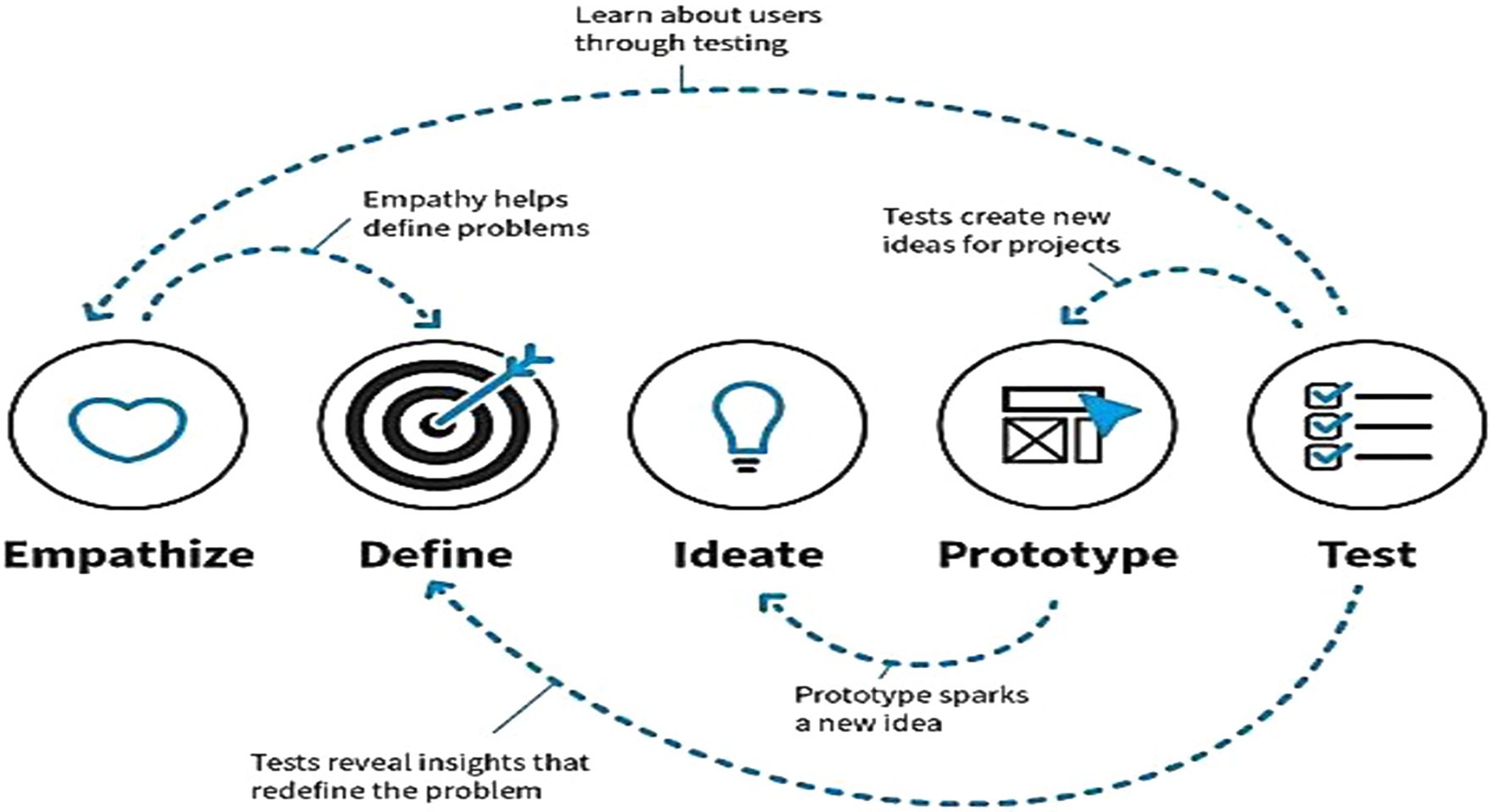 Learn about users through testing

Empathy helps define problems

Tests create new ideas for projects

Empathize

Define

Ideate

Prototype

Test

Prototype sparks a new idea

Tests reveal insights that redefine the problem